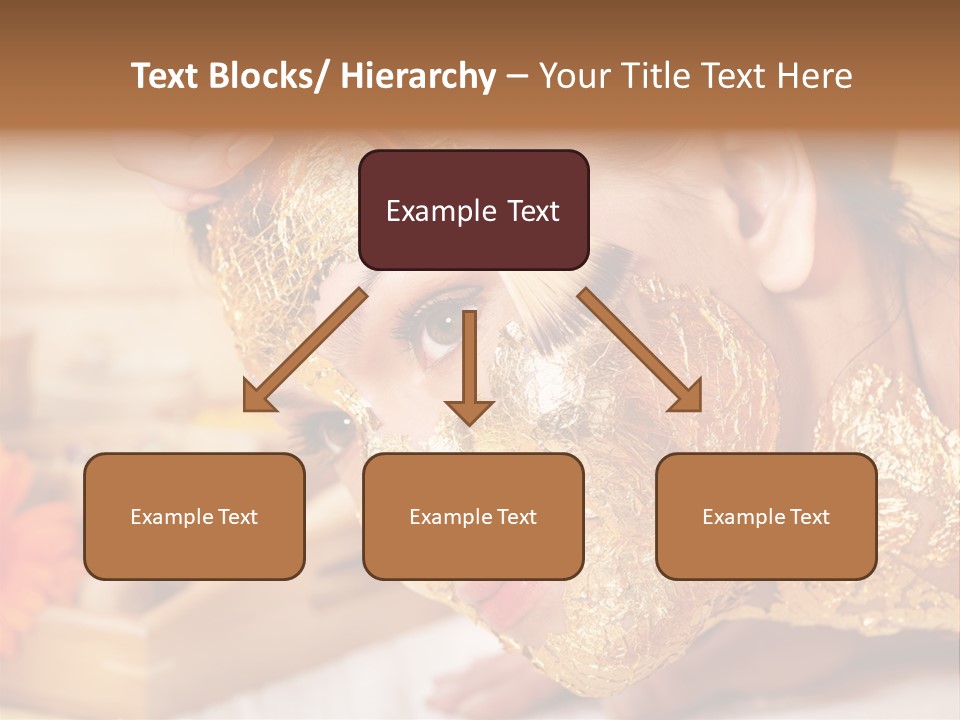 Text Blocks/ Hierarchy – Your Title Text Here

Example Text

Example Text

Example Text

Example Text